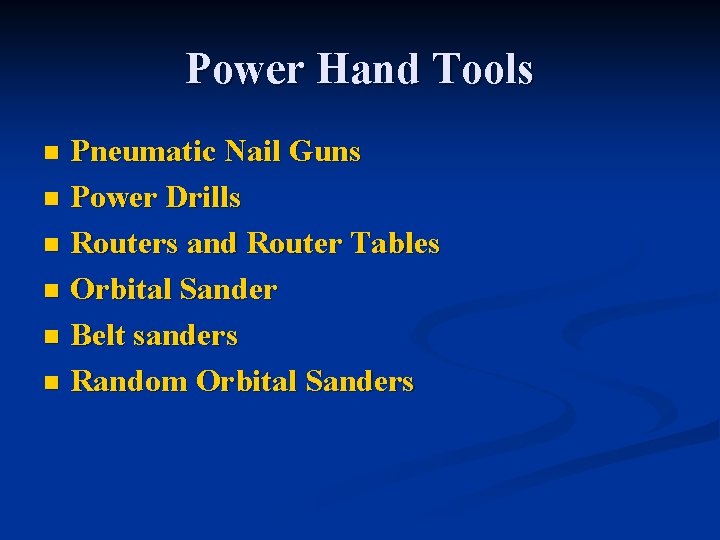 Power Hand Tools

- Pneumatic Nail Guns
- Power Drills
- Routers and Router Tables
- Orbital Sander
- Belt sanders
- Random Orbital Sanders